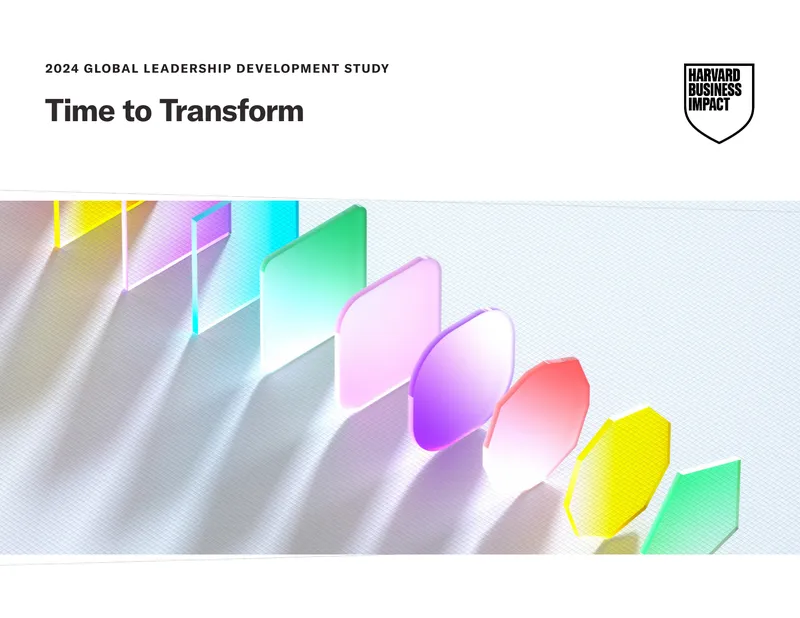 2024 GLOBAL LEADERSHIP DEVELOPMENT STUDY

Time to Transform

HARVARD BUSINESS IMPACT